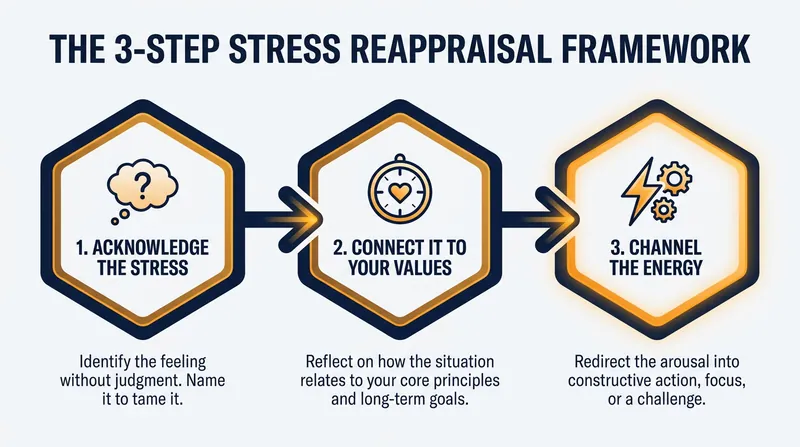 THE 3-STEP STRESS REAPPRAISAL FRAMEWORK

?

1. ACKNOWLEDGE THE STRESS

2. CONNECT IT TO YOUR VALUES

3. CHANNEL THE ENERGY

Identify the feeling without judgment. Name it to tame it.

Reflect on how the situation relates to your core principles and long-term goals.

Redirect the arousal into constructive action, focus, or a challenge.